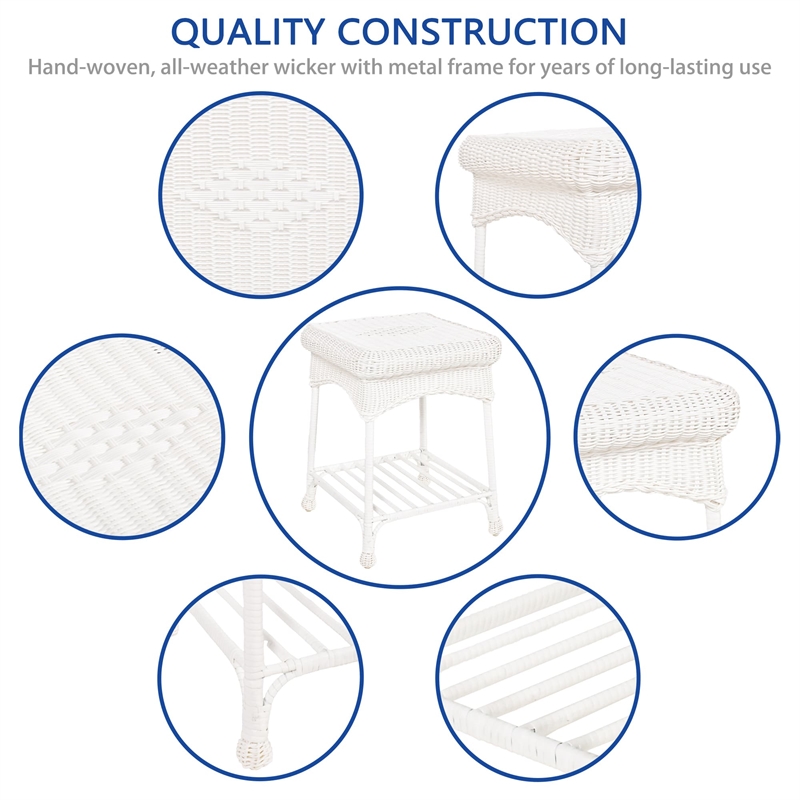 QUALITY CONSTRUCTION
Hand-woven, all-weather wicker with metal frame for years of long-lasting use